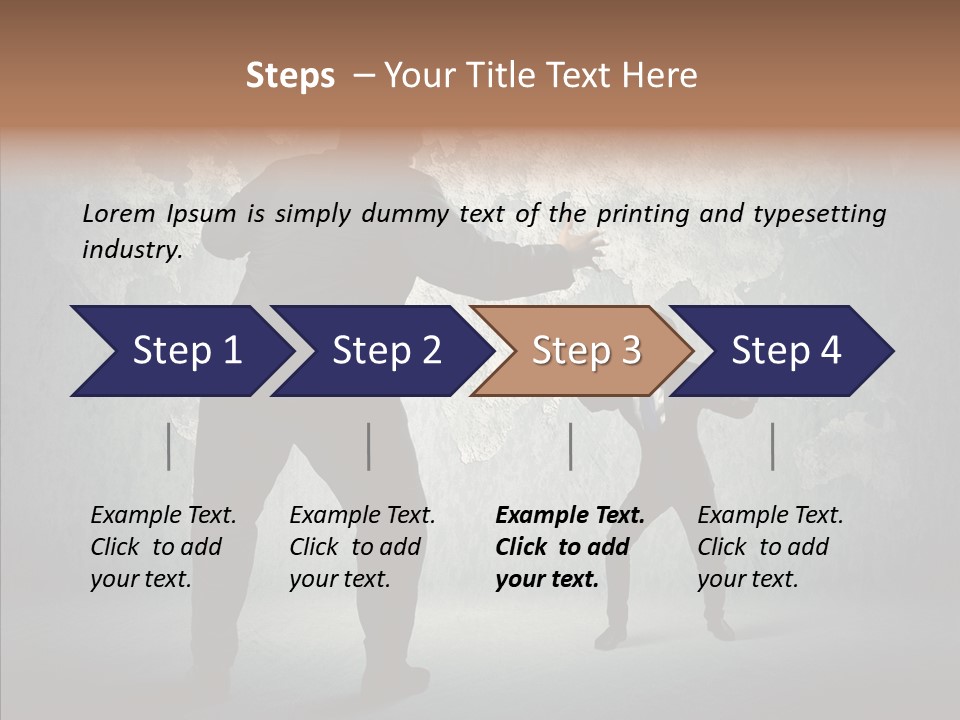 Steps – Your Title Text Here

Lorem Ipsum is simply dummy text of the printing and typesetting industry.

Step 1

Step 2

Step 3

Step 4

Example Text. Click to add your text.

Example Text. Click to add your text.

Example Text. Click to add your text.

Example Text. Click to add your text.